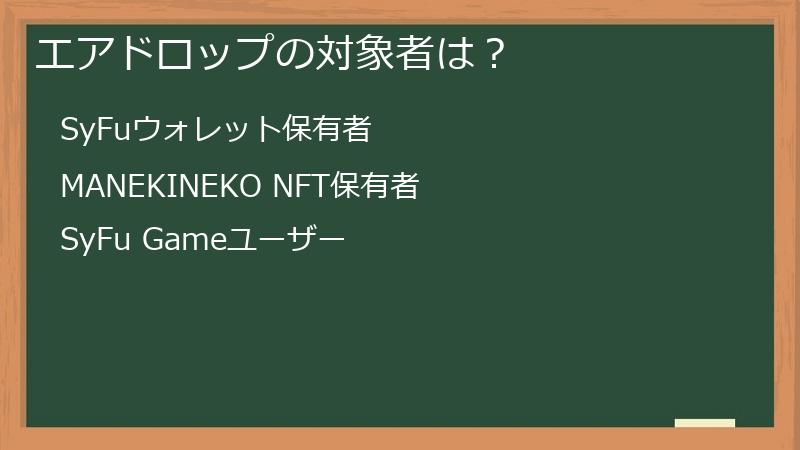 エアドロップの対象者は？

SyFuウォレット保有者

MANEKINEKO NFT保有者

SyFu Gameユーザー